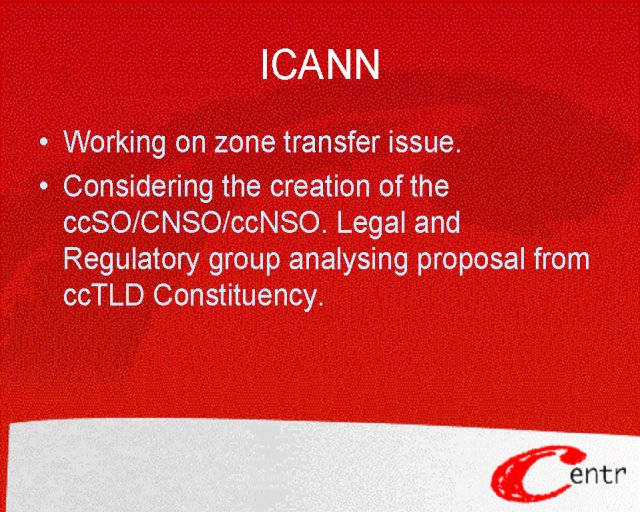 ICANN

• Working on zone transfer issue.
• Considering the creation of the ccSO/CNSO/ccNSO. Legal and Regulatory group analysing proposal from ccTLD Constituency.

Centr